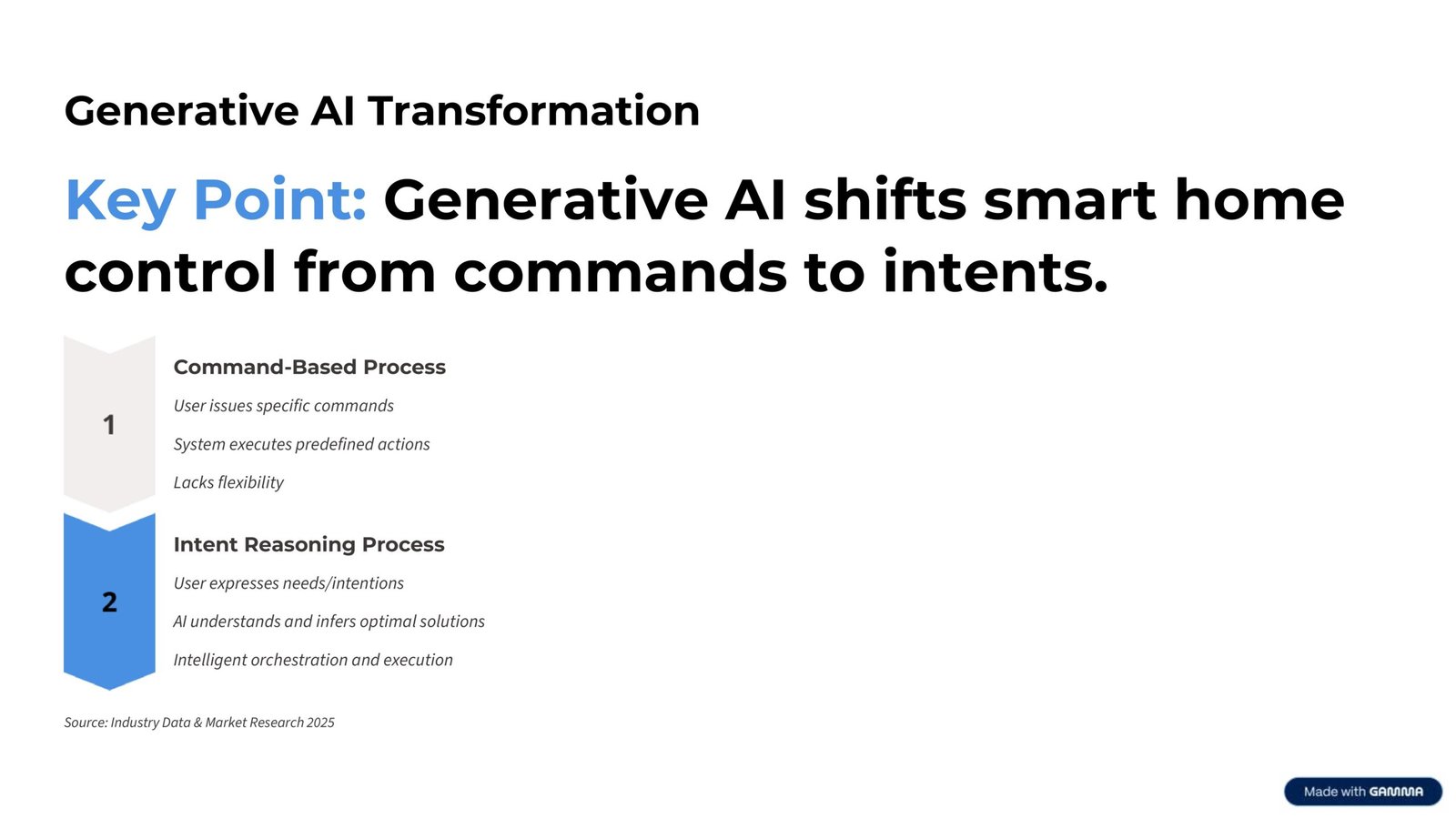 Generative AI Transformation

Key Point: Generative AI shifts smart home control from commands to intents.

1

Command-Based Process

User issues specific commands

System executes predefined actions

Lacks flexibility

2

Intent Reasoning Process

User expresses needs/intentions

AI understands and infers optimal solutions

Intelligent orchestration and execution

Source: Industry Data & Market Research 2025

Made with GAMMA